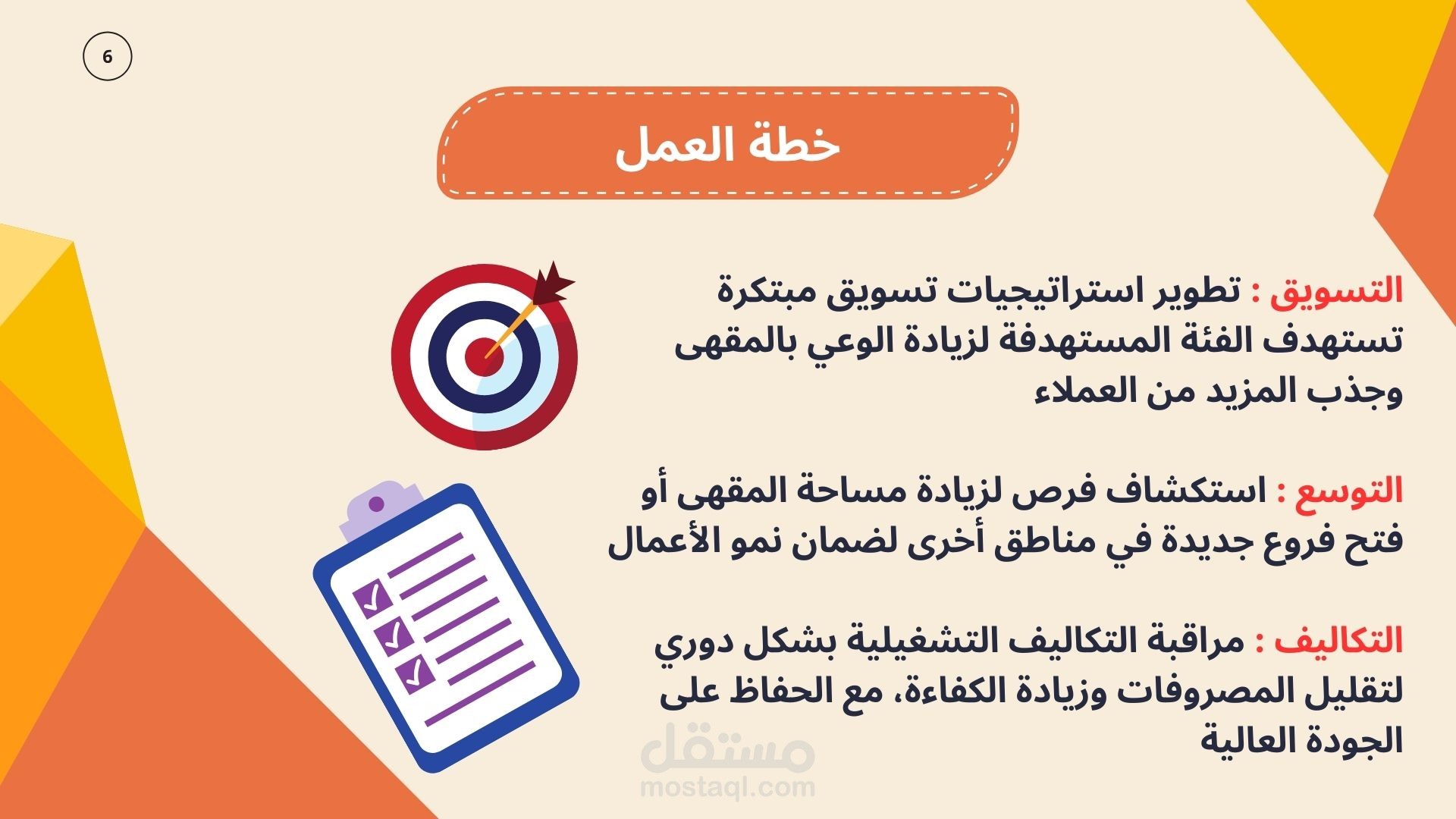 6

خطة العمل

التسويق : تطوير استراتيجيات تسويق مبتكرة تستهدف الفئة المستهدفة لزيادة الوعي بالمقهى وجذب المزيد من العملاء

التوسع : استكشاف فرص لزيادة مساحة المقهى أو فتح فروع جديدة في مناطق أخرى لضمان نمو الأعمال

التكاليف : مراقبة التكاليف التشغيلية بشكل دوري لتقليل المصروفات وزيادة الكفاءة، مع الحفاظ على الجودة العالية

مستقل
mostaql.com